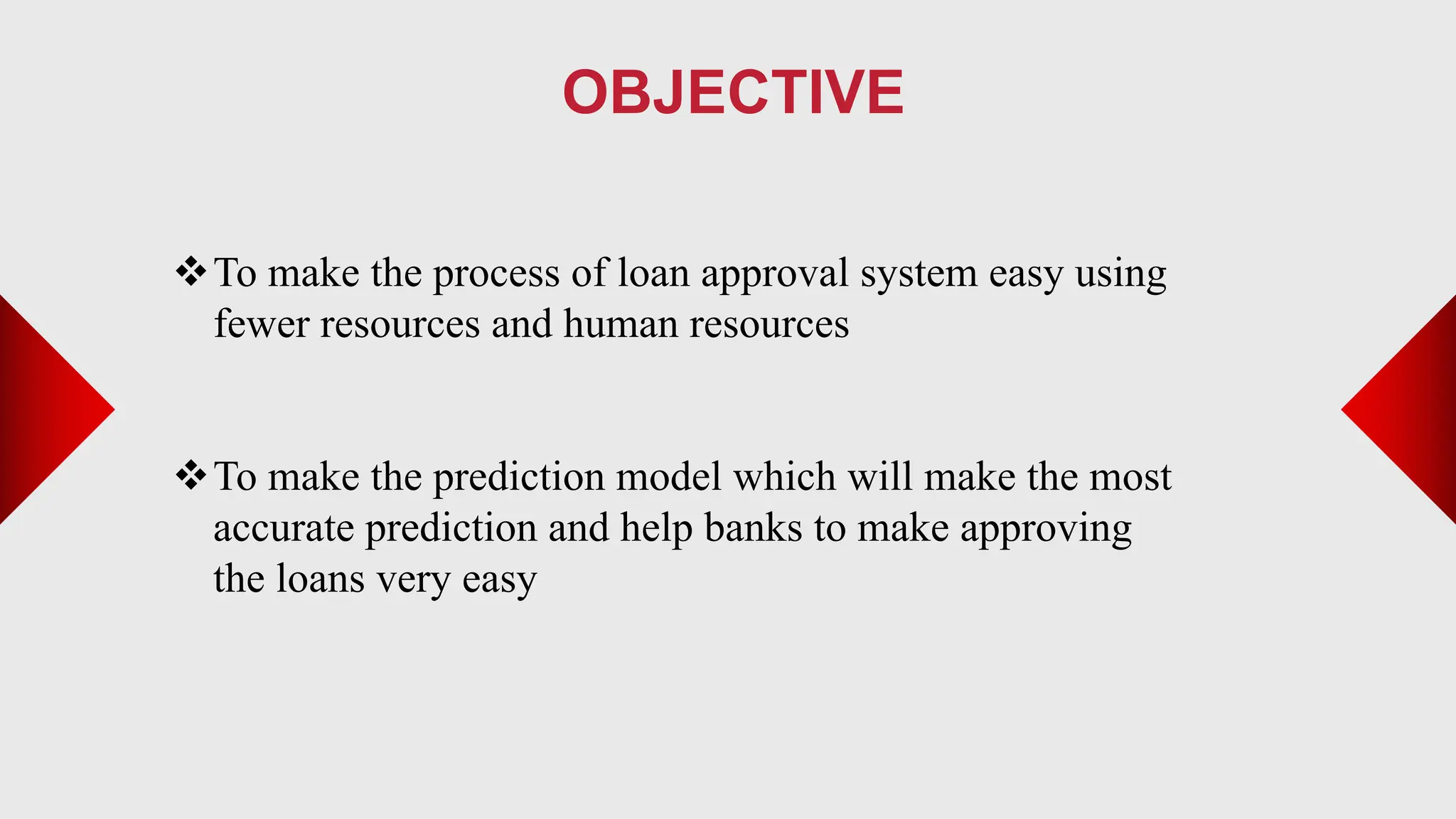 OBJECTIVE

❖ To make the process of loan approval system easy using fewer resources and human resources

❖ To make the prediction model which will make the most accurate prediction and help banks to make approving the loans very easy